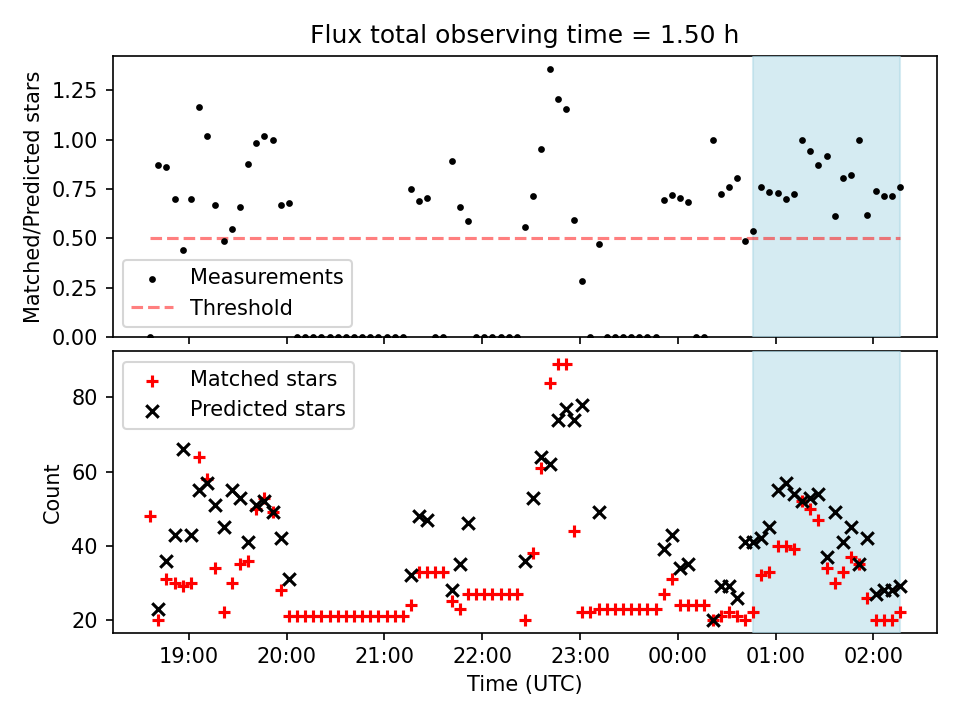 Flux total observing time = 1.50 h

Matched/Predicted stars

1.25
1.00
0.75
0.50
0.25
0.00

Measurements
Threshold

Matched stars
Predicted stars

Count

80
60
40
20

19:00
20:00
21:00
22:00
23:00
00:00
01:00
02:00

Time (UTC)